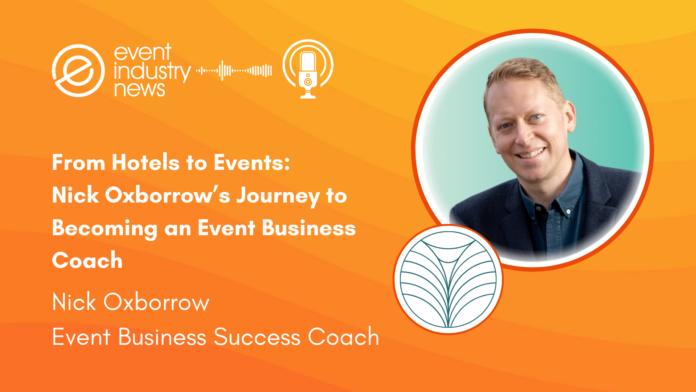 event industry news

From Hotels to Events: Nick Oxborrow's Journey to Becoming an Event Business Coach

Nick Oxborrow
Event Business Success Coach